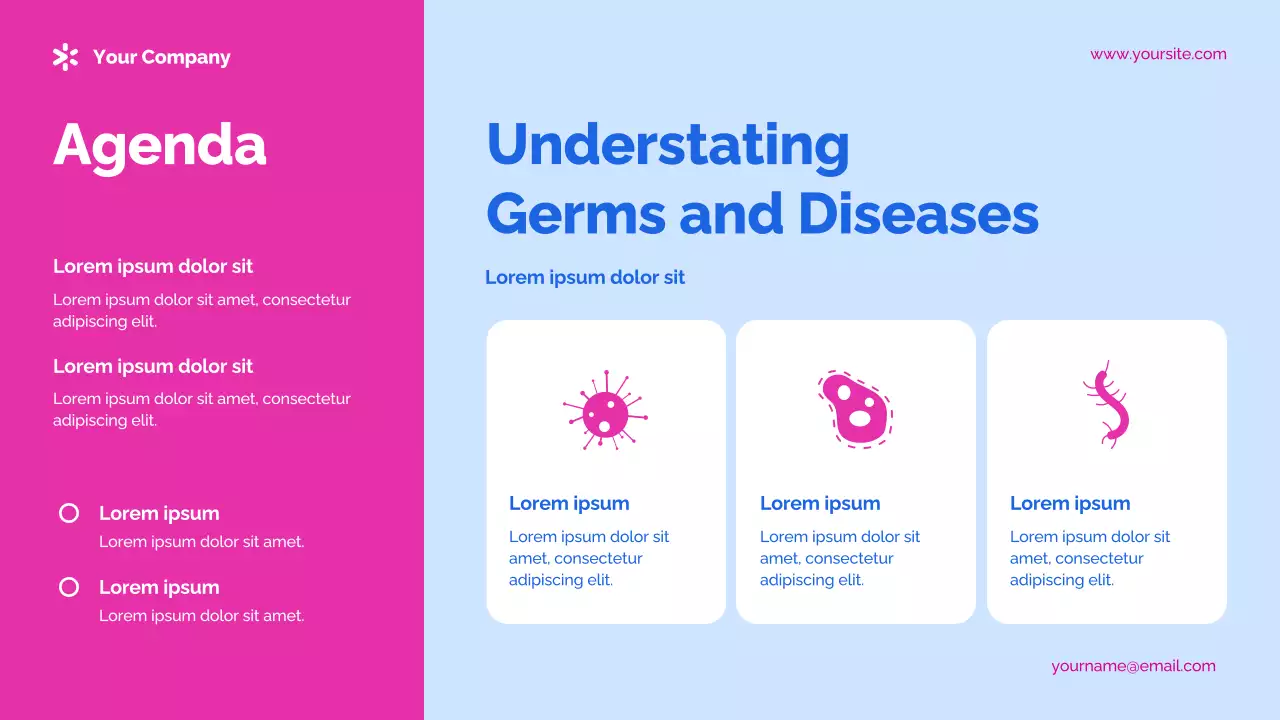 Your Company

Agenda

Lorem ipsum dolor sit

Lorem ipsum dolor sit amet, consectetur adipiscing elit.

Lorem ipsum dolor sit

Lorem ipsum dolor sit amet, consectetur adipiscing elit.

Lorem ipsum
Lorem ipsum dolor sit amet.

Lorem ipsum
Lorem ipsum dolor sit amet.

www.yoursite.com

Understating Germs and Diseases

Lorem ipsum dolor sit

Lorem ipsum
Lorem ipsum dolor sit amet, consectetur adipiscing elit.

Lorem ipsum
Lorem ipsum dolor sit amet, consectetur adipiscing elit.

Lorem ipsum
Lorem ipsum dolor sit amet, consectetur adipiscing elit.

yourname@email.com